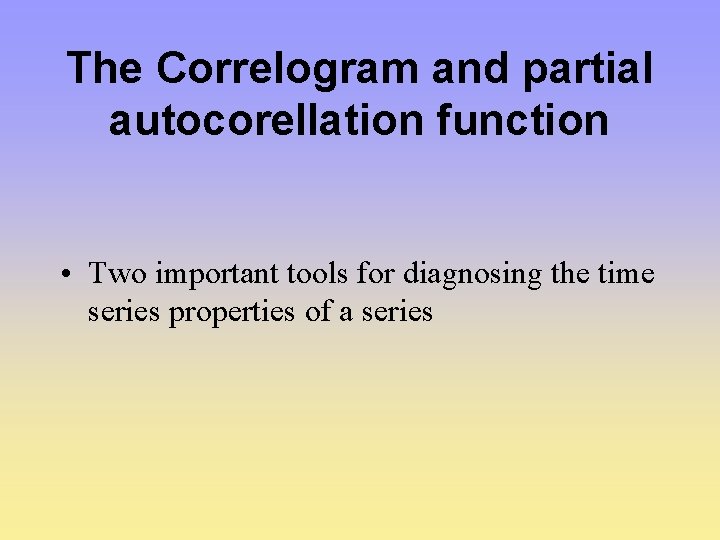 The Correlogram and partial autocorellation function

• Two important tools for diagnosing the time series properties of a series